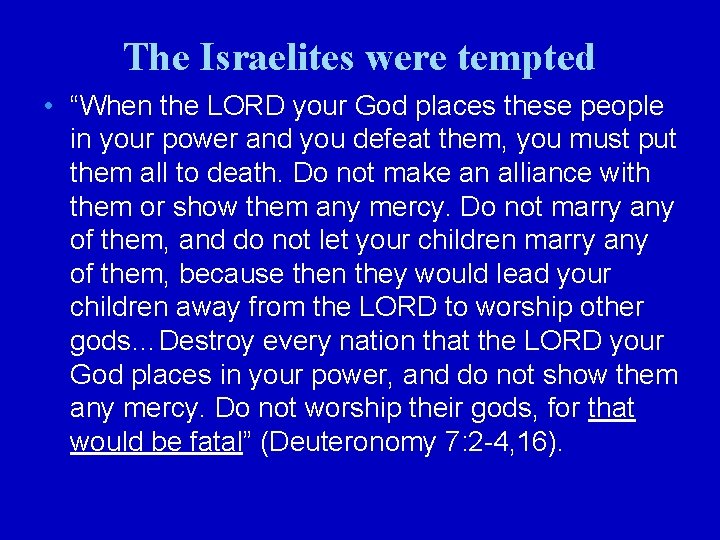 The Israelites were tempted

• “When the LORD your God places these people in your power and you defeat them, you must put them all to death. Do not make an alliance with them or show them any mercy. Do not marry any of them, and do not let your children marry any of them, because then they would lead your children away from the LORD to worship other gods…Destroy every nation that the LORD your God places in your power, and do not show them any mercy. Do not worship their gods, for that would be fatal” (Deuteronomy 7:2-4,16).